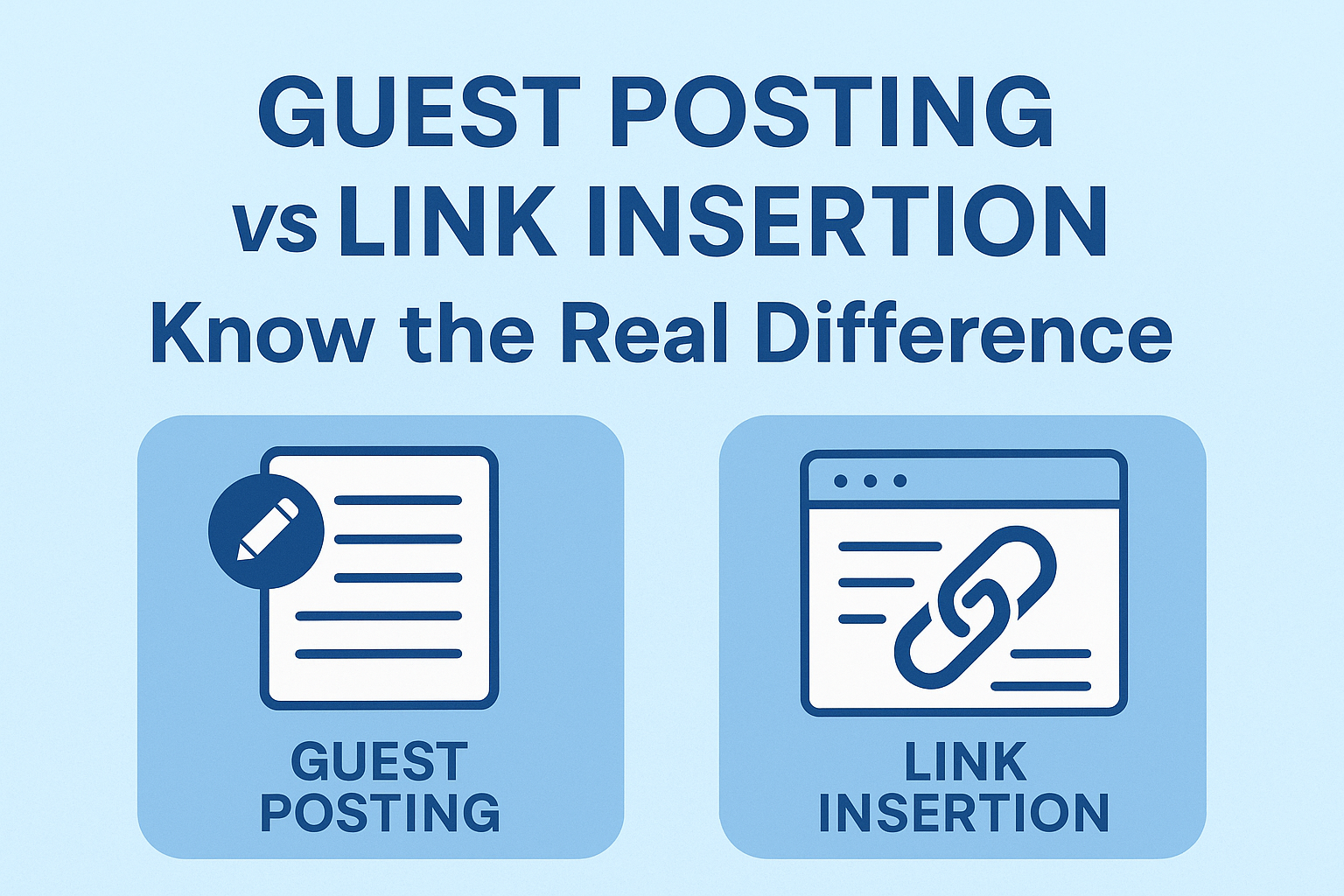 GUEST POSTING vs LINK INSERTION
Know the Real Difference

GUEST POSTING

LINK INSERTION